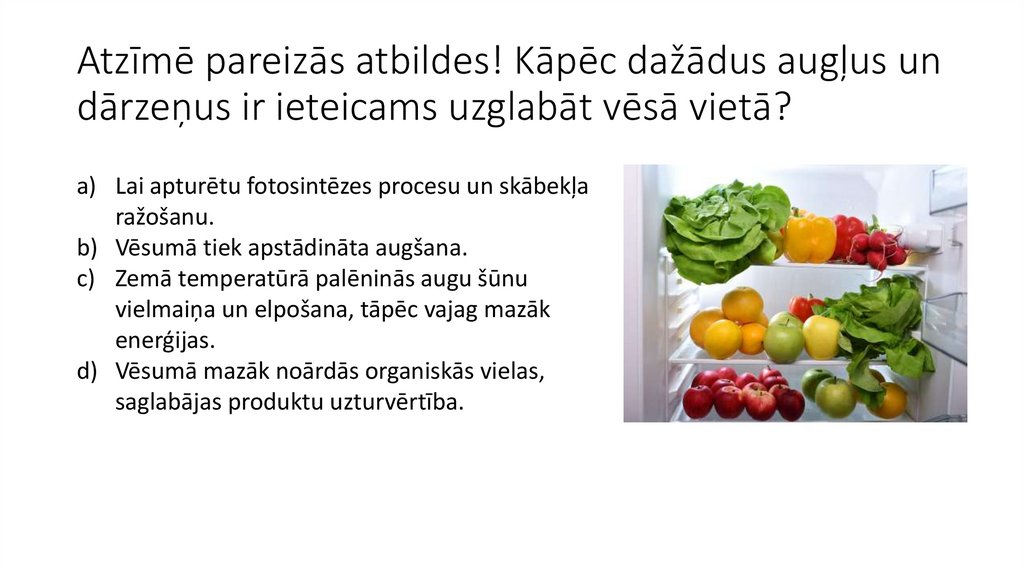 Atzīmē pareizās atbildes! Kāpēc dažādus augļus un dārzeņus ir ieteicams uzglabāt vēsā vietā?

a) Lai apturētu fotosintēzes procesu un skābekļa ražošanu.
b) Vēsumā tiek apstādināta augšana.
c) Zemā temperatūrā palēninās augu šūnu vielmaiņa un elpošana, tāpēc vajag mazāk enerģijas.
d) Vēsumā mazāk noārdās organiskās vielas, saglabājas produktu uzturvērtība.